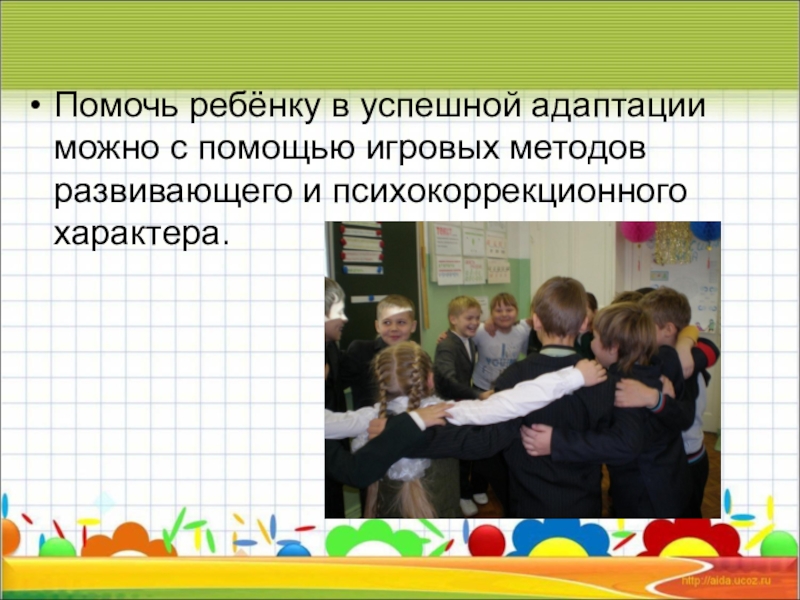 • Помочь ребёнку в успешной адаптации можно с помощью игровых методов развивающего и психокоррекционного характера.

http://aida.ucoz.ru